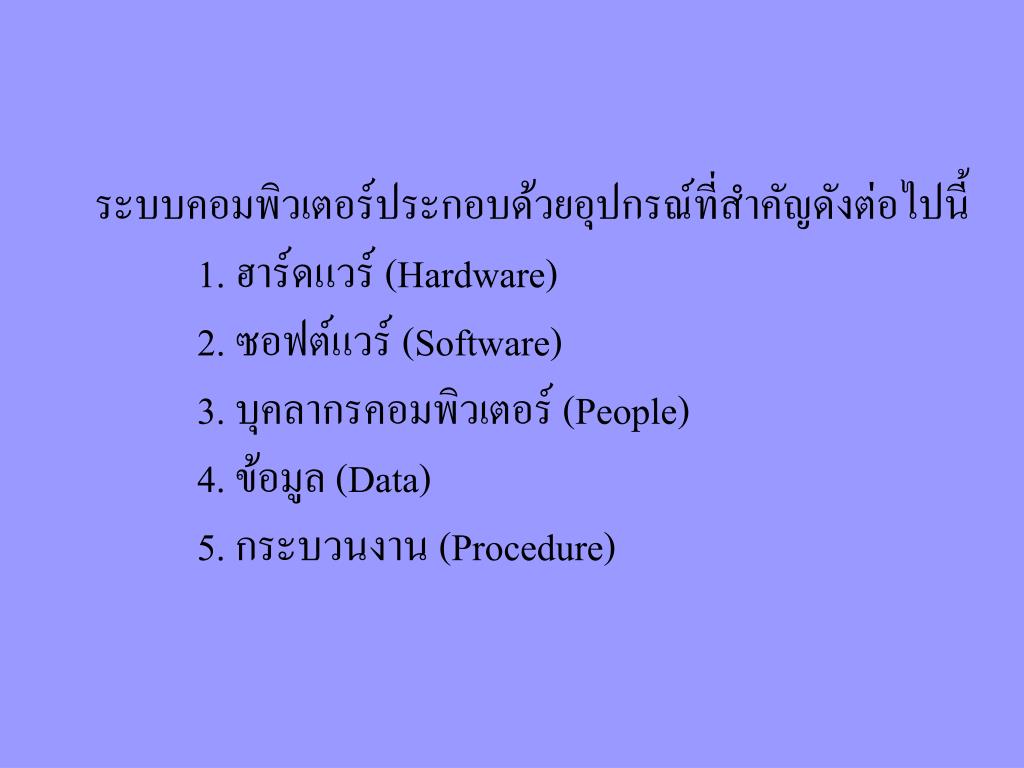 ระบบคอมพิวเตอร์ประกอบด้วยอุปกรณ์ที่สำคัญดังต่อไปนี้

1. ฮาร์ดแวร์ (Hardware)

2. ซอฟต์แวร์ (Software)

3. บุคลากรคอมพิวเตอร์ (People)

4. ข้อมูล (Data)

5. กระบวนงาน (Procedure)